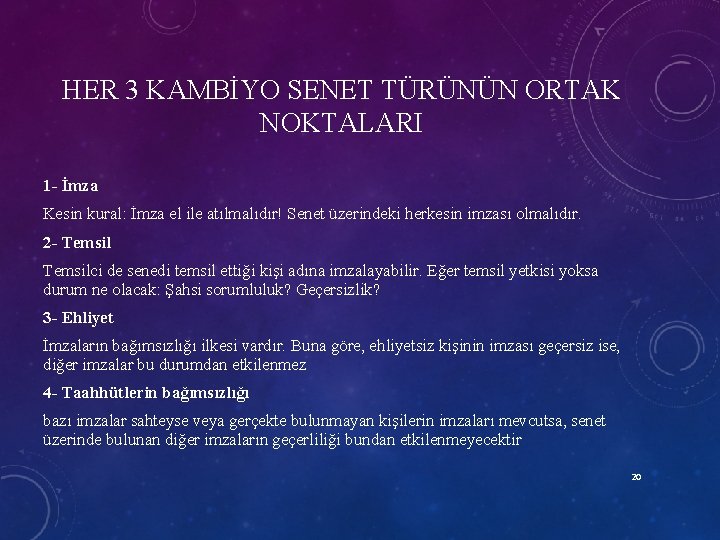 HER 3 KAMBİYO SENET TÜRÜNÜN ORTAK NOKTALARI

1- İmza

Kesin kural: İmza el ile atılmalıdır! Senet üzerindeki herkesin imzası olmalıdır.

2- Temsil

Temsilci de senedi temsil ettiği kişi adına imzalayabilir. Eğer temsil yetkisi yoksa durum ne olacak: Şahsi sorumluluk? Geçersizlik?

3- Ehliyet

İmzaların bağımsızlığı ilkesi vardır. Buna göre, ehliyetsiz kişinin imzası geçersiz ise, diğer imzalar bu durumdan etkilenmez

4- Taahhütlerin bağımsızlığı

bazı imzalar sahteyse veya gerçekte bulunmayan kişilerin imzaları mevcutsa, senet üzerinde bulunan diğer imzaların geçerliliği bundan etkilenmeyecektir

20